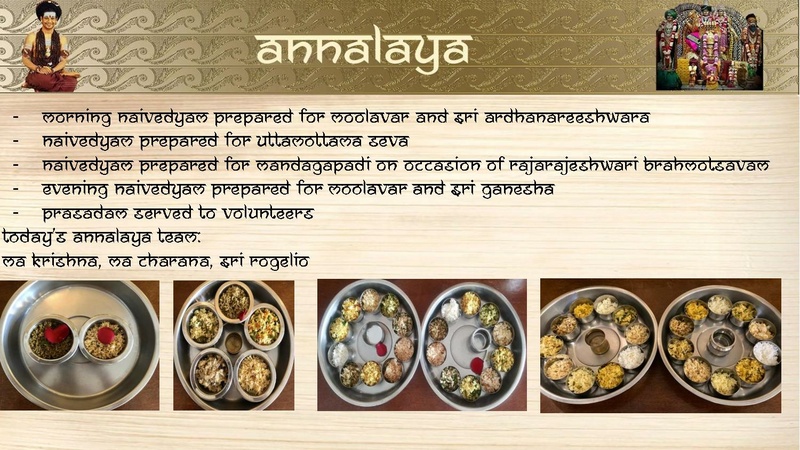 annalaya

- morning naivedyam prepared for moolavar and sri ardhanareeshwara
- naivedyam prepared for uttamottama seva
- naivedyam prepared for mandagapadi on occasion of rajarajeshwari brahmotsavam
- evening naivedyam prepared for moolavar and sri ganesha
- prasadam served to volunteers

today's annalaya team:
ma krishna, ma charana, sri rogelio